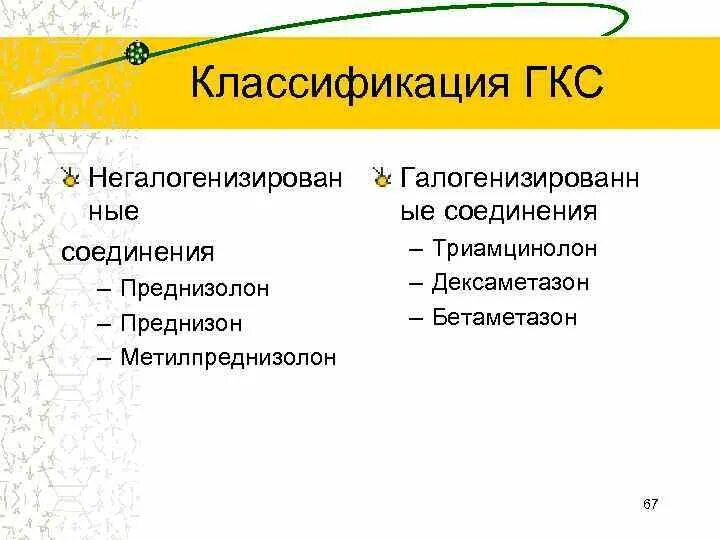 Классификация ГКС

Негалогенизированные

соединения
– Преднизолон
– Преднизон
– Метилпреднизолон

Галогенизированные соединения
– Триамцинолон
– Дексаметазон
– Бетаметазон

67